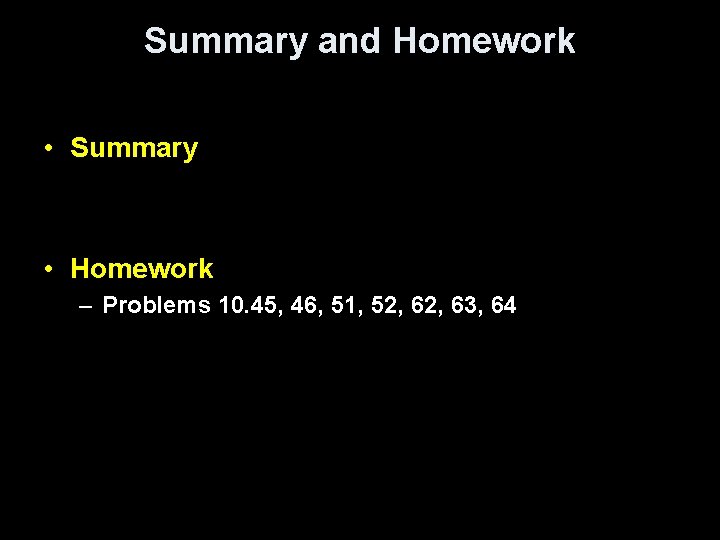 Summary and Homework

• Summary

• Homework
– Problems 10.45, 46, 51, 52, 62, 63, 64